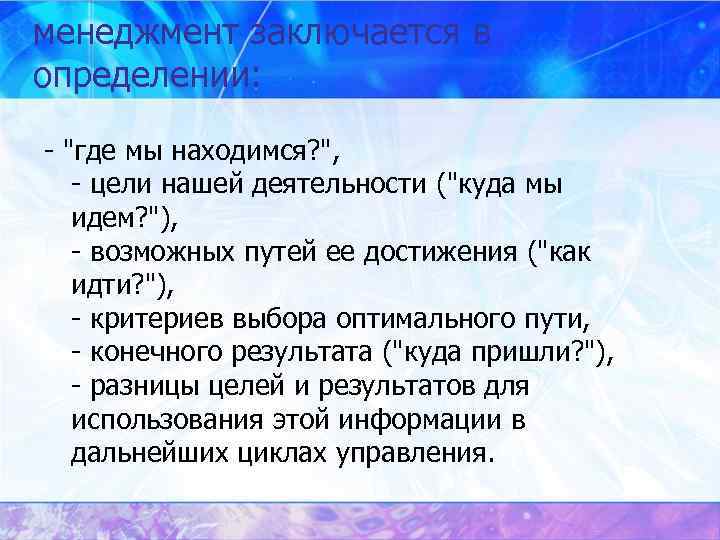 менеджмент заключается в определении:

- "где мы находимся?",
- цели нашей деятельности ("куда мы идем?"),
- возможных путей ее достижения ("как идти?"),
- критериев выбора оптимального пути,
- конечного результата ("куда пришли?"),
- разницы целей и результатов для использования этой информации в дальнейших циклах управления.